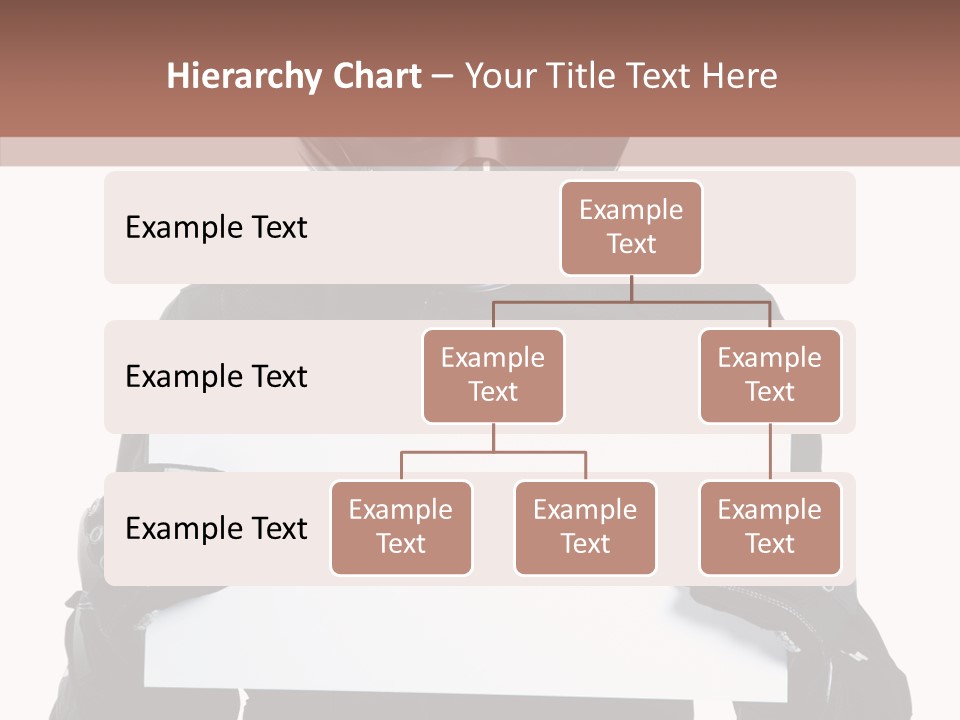 Hierarchy Chart – Your Title Text Here

Example Text

Example Text

Example Text

Example Text

Example Text

Example Text

Example Text

Example Text

Example Text